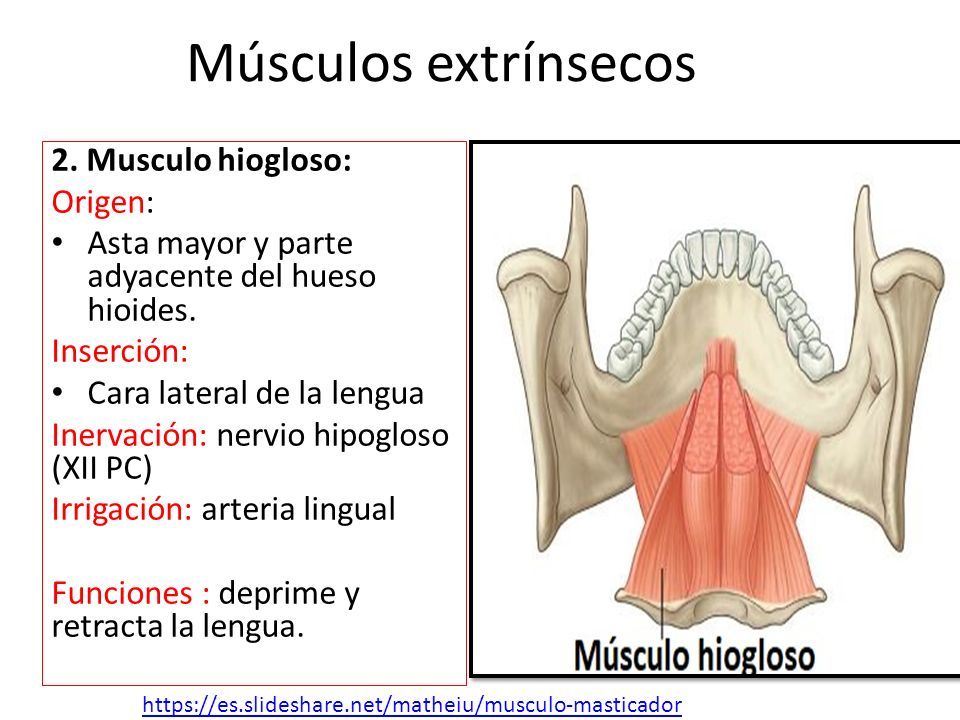 Músculos extrínsecos

2. Musculo hiogloso:
Origen:
• Asta mayor y parte adyacente del hueso hioides.
Inserción:
• Cara lateral de la lengua
Inervación: nervio hipogloso (XII PC)
Irrigación: arteria lingual

Funciones : deprime y retracta la lengua.

Músculo hiogloso

https://es.slideshare.net/matheiu/musculo-masticador